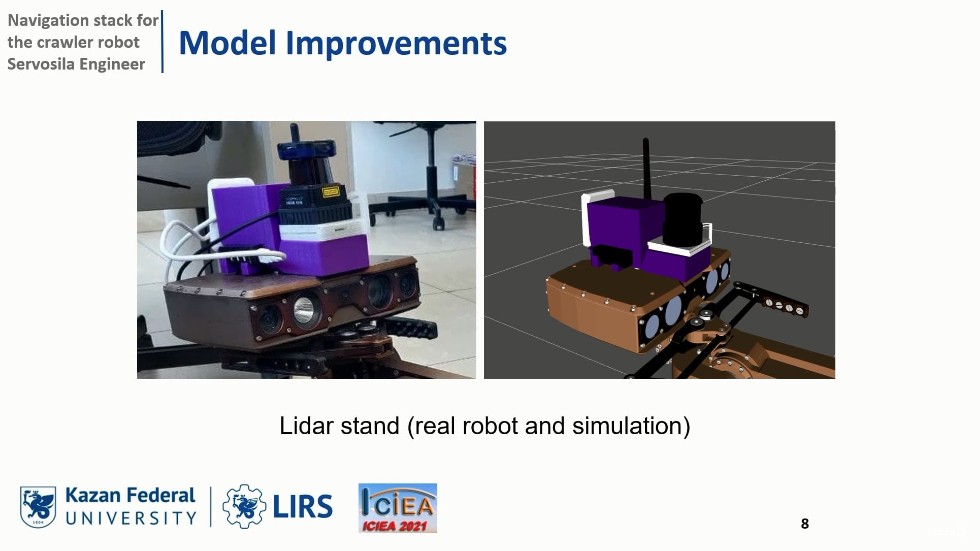 Navigation stack for the crawler robot Servosila Engineer

Model Improvements

Lidar stand (real robot and simulation)

Kazan Federal UNIVERSITY

LIRS

ICIEA
ICIEA 2021

8